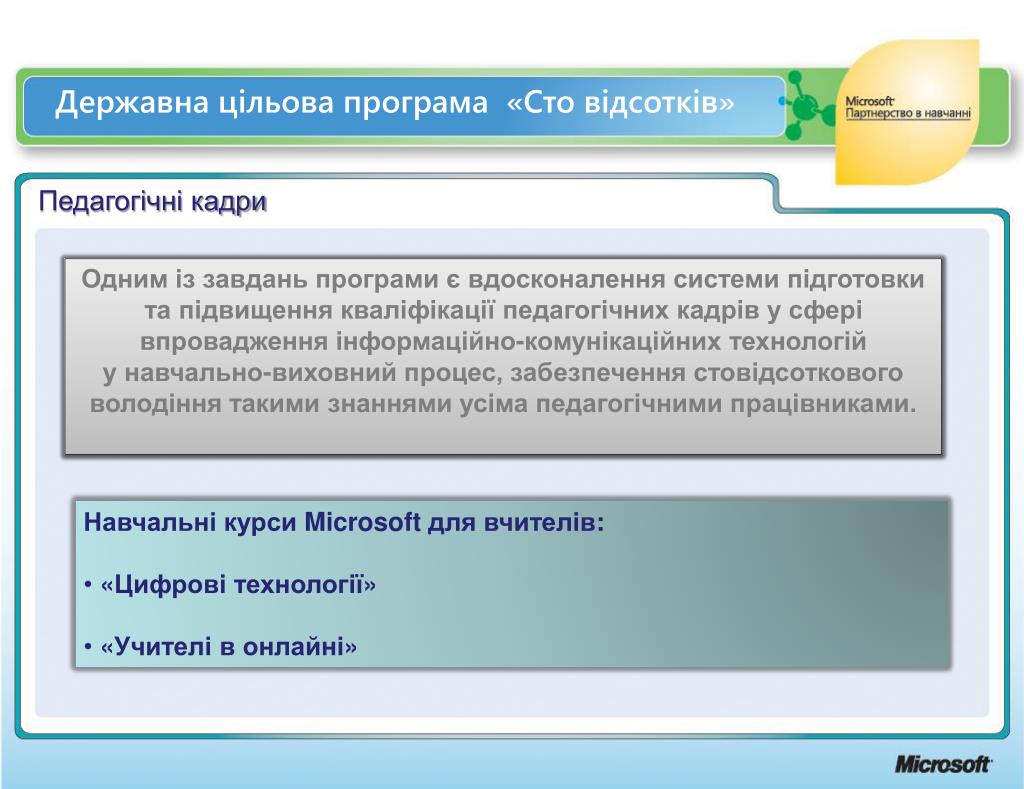 Державна цільова програма «Сто відсотків»

Microsoft
Партнерство в навчанні

Педагогічні кадри

Одним із завдань програми є вдосконалення системи підготовки та підвищення кваліфікації педагогічних кадрів у сфері впровадження інформаційно-комунікаційних технологій у навчально-виховний процес, забезпечення стовідсоткового володіння такими знаннями усіма педагогічними працівниками.

Навчальні курси Microsoft для вчителів:

• «Цифрові технології»

• «Учителі в онлайні»

Microsoft